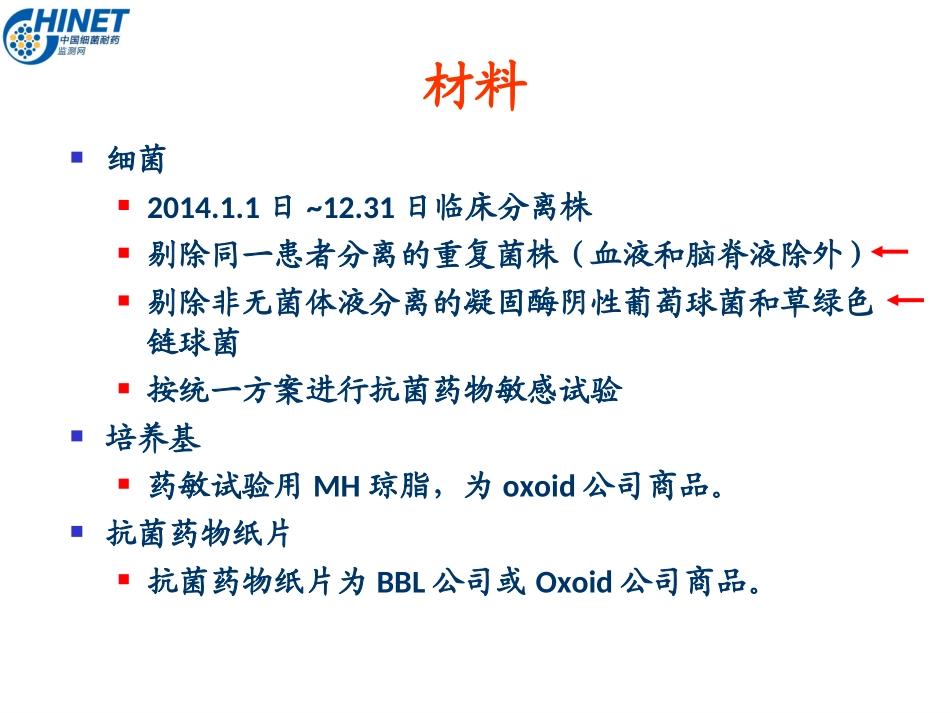 CHINET 中国细菌耐药监测网

材料

细菌

2014.1.1 日 ~12.31 日临床分离株

剔除同一患者分离的重复菌株（血液和脑脊液除外）

剔除非无菌体液分离的凝固酶阴性葡萄球菌和草绿色链球菌

按统一方案进行抗菌药物敏感试验

培养基

药敏试验用 MH 琼脂，为 oxoid 公司商品。

抗菌药物纸片

抗菌药物纸片为 BBL 公司或 Oxoid 公司商品。